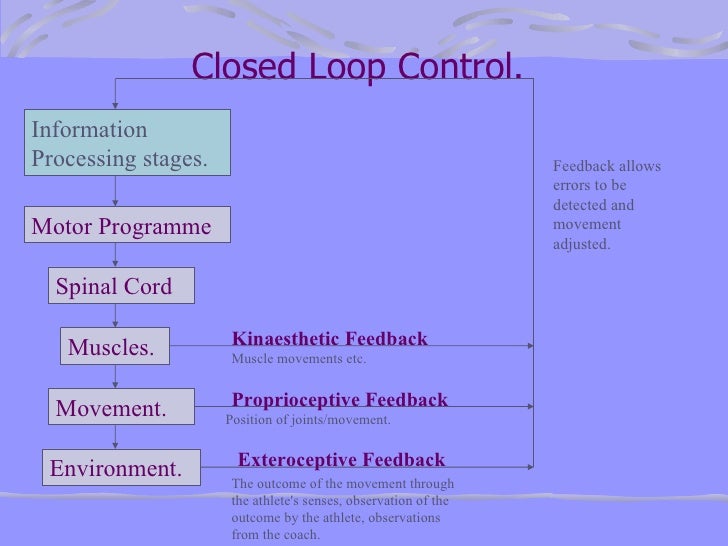 Closed Loop Control.

Information Processing stages.

Motor Programme

Spinal Cord

Muscles.

Movement.

Environment.

Feedback allows errors to be detected and movement adjusted.

Kinaesthetic Feedback
Muscle movements etc.

Proprioceptive Feedback
Position of joints/movement.

Exteroceptive Feedback
The outcome of the movement through the athlete's senses, observation of the outcome by the athlete, observations from the coach.